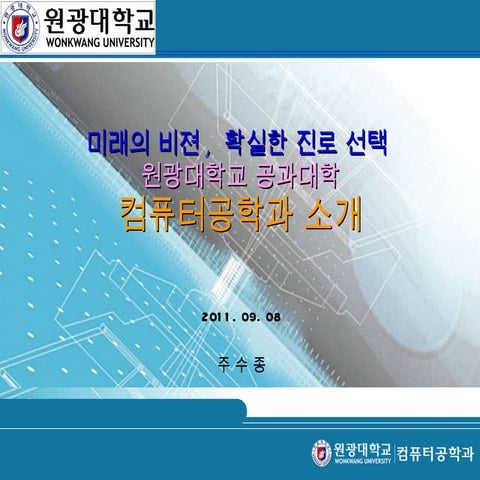 원광대학교
WONKWANG UNIVERSITY

미래의 비젼, 확실한 진로 선택
원광대학교 공과대학
컴퓨터공학과 소개

2011. 09. 08

주 수 종

원광대학교
WONKWANG UNIVERSITY
컴퓨터공학과